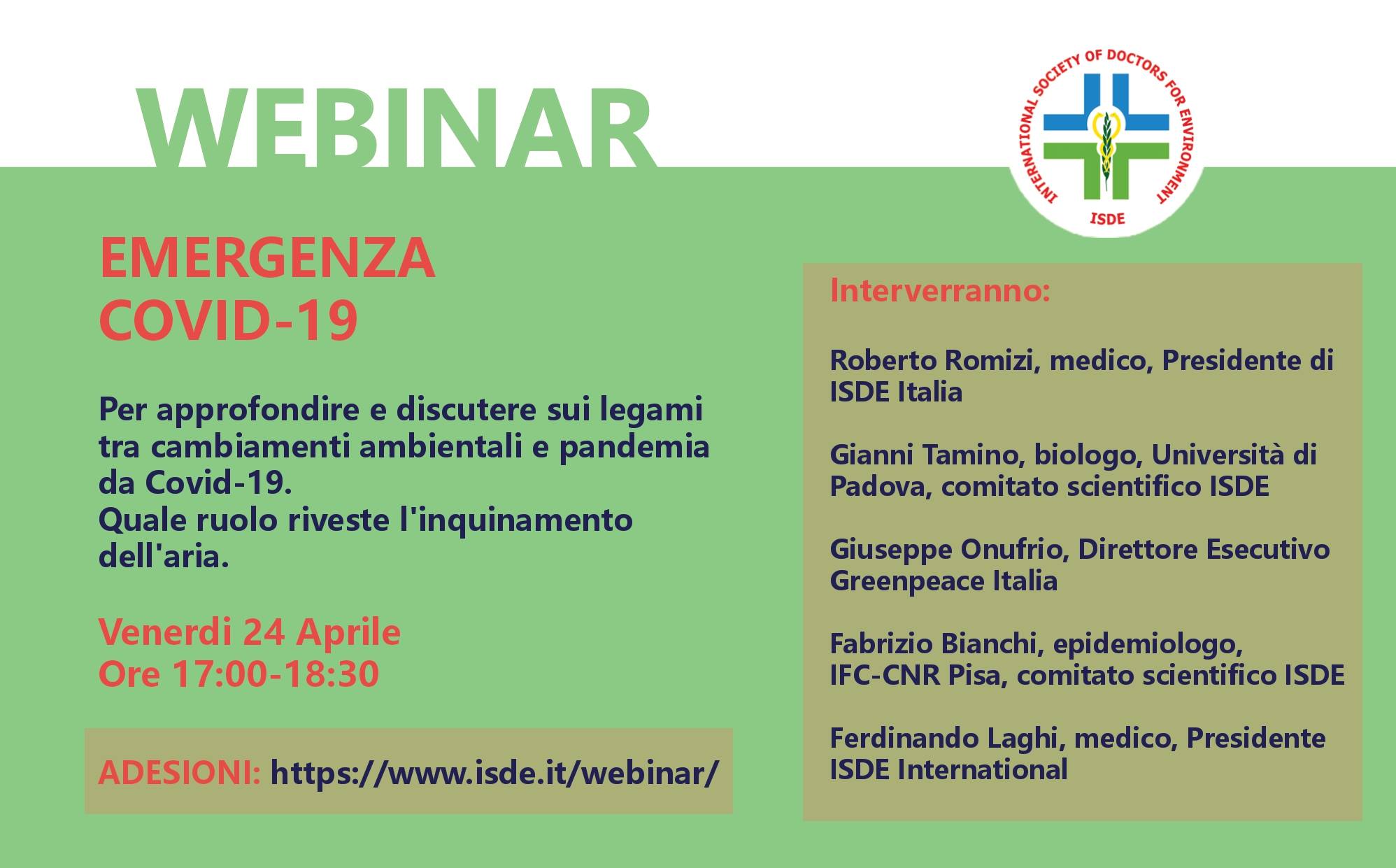 WEBINAR

INTERNATIONAL SOCIETY OF DOCTORS FOR ENVIRONMENT
ISDE

EMERGENZA
COVID-19

Per approfondire e discutere sui legami tra cambiamenti ambientali e pandemia da Covid-19.
Quale ruolo riveste l'inquinamento dell'aria.

Venerdi 24 Aprile
Ore 17:00-18:30

ADESIONI: https://www.isde.it/webinar/

Interverranno:

Roberto Romizi, medico, Presidente di ISDE Italia

Gianni Tamino, biologo, Università di Padova, comitato scientifico ISDE

Giuseppe Onufrio, Direttore Esecutivo Greenpeace Italia

Fabrizio Bianchi, epidemiologo, IFC-CNR Pisa, comitato scientifico ISDE

Ferdinando Laghi, medico, Presidente ISDE International